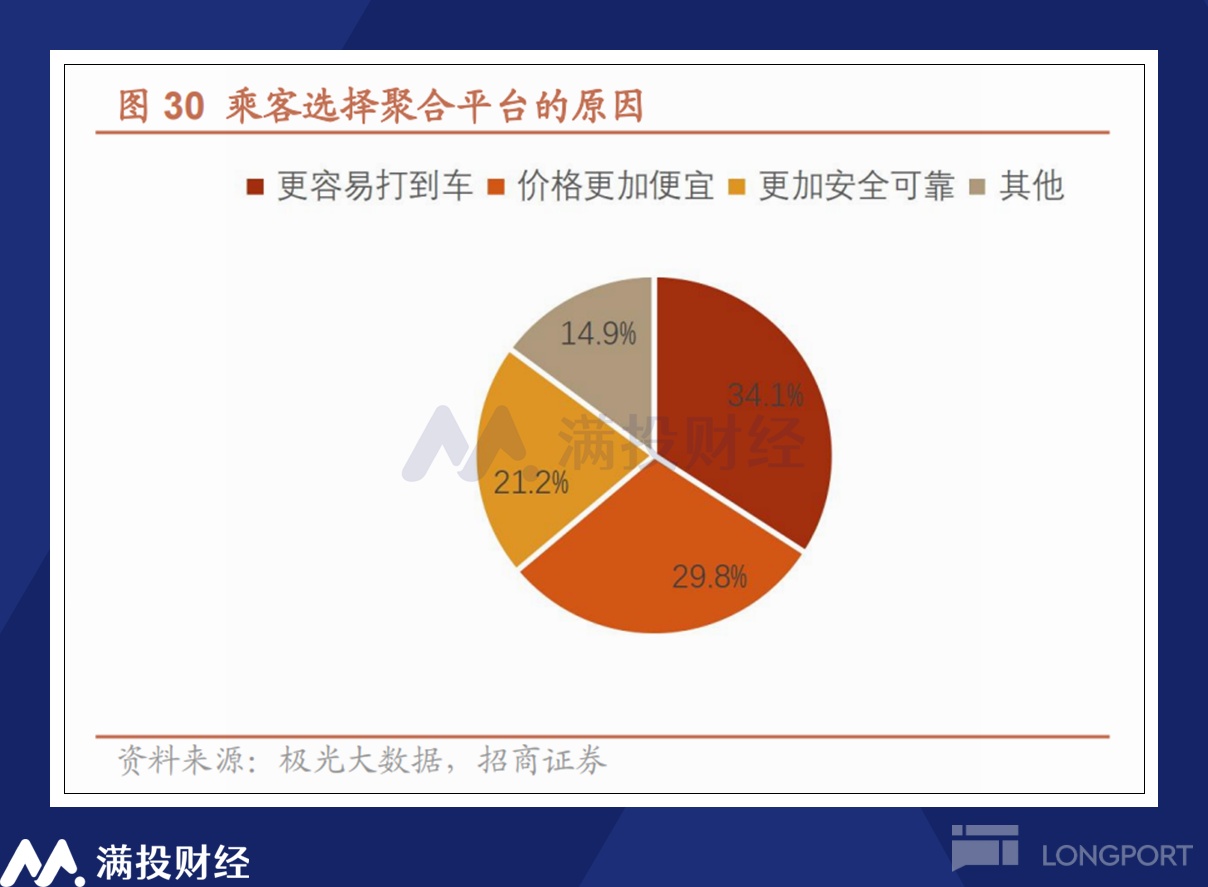 图 30 乘客选择聚合平台的原因

更容易打到车 价格更加便宜 更加安全可靠 其他

14.9%
34.1%
21.2%
29.8%

满投财经

资料来源：极光大数据，招商证券

满投财经

LONGPORT